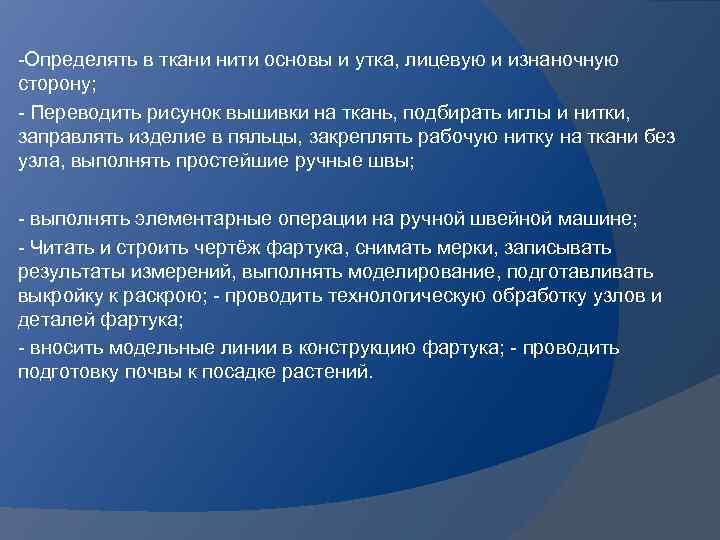 -Определять в ткани нити основы и утка, лицевую и изнаночную сторону;

- Переводить рисунок вышивки на ткань, подбирать иглы и нитки, заправлять изделие в пяльцы, закреплять рабочую нитку на ткани без узла, выполнять простейшие ручные швы;

- выполнять элементарные операции на ручной швейной машине;

- Читать и строить чертёж фартука, снимать мерки, записывать результаты измерений, выполнять моделирование, подготавливать выкройку к раскрою; - проводить технологическую обработку узлов и деталей фартука;

- вносить модельные линии в конструкцию фартука; - проводить подготовку почвы к посадке растений.